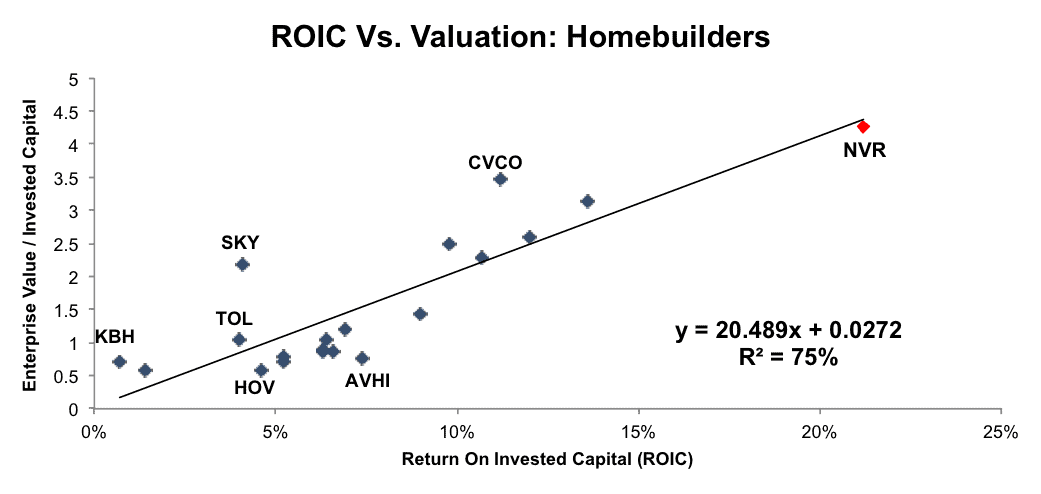 ROIC Vs. Valuation: Homebuilders

Enterprise Value / Invested Capital

5
4.5
4
3.5
3
2.5
2
1.5
1
0.5
0

CVCO
NVR
SKY
TOL
KBH
HOV
AVHI

$y = 20.489x + 0.0272$
$R^2 = 75\%$

0%
5%
10%
15%
20%
25%

Return On Invested Capital (ROIC)